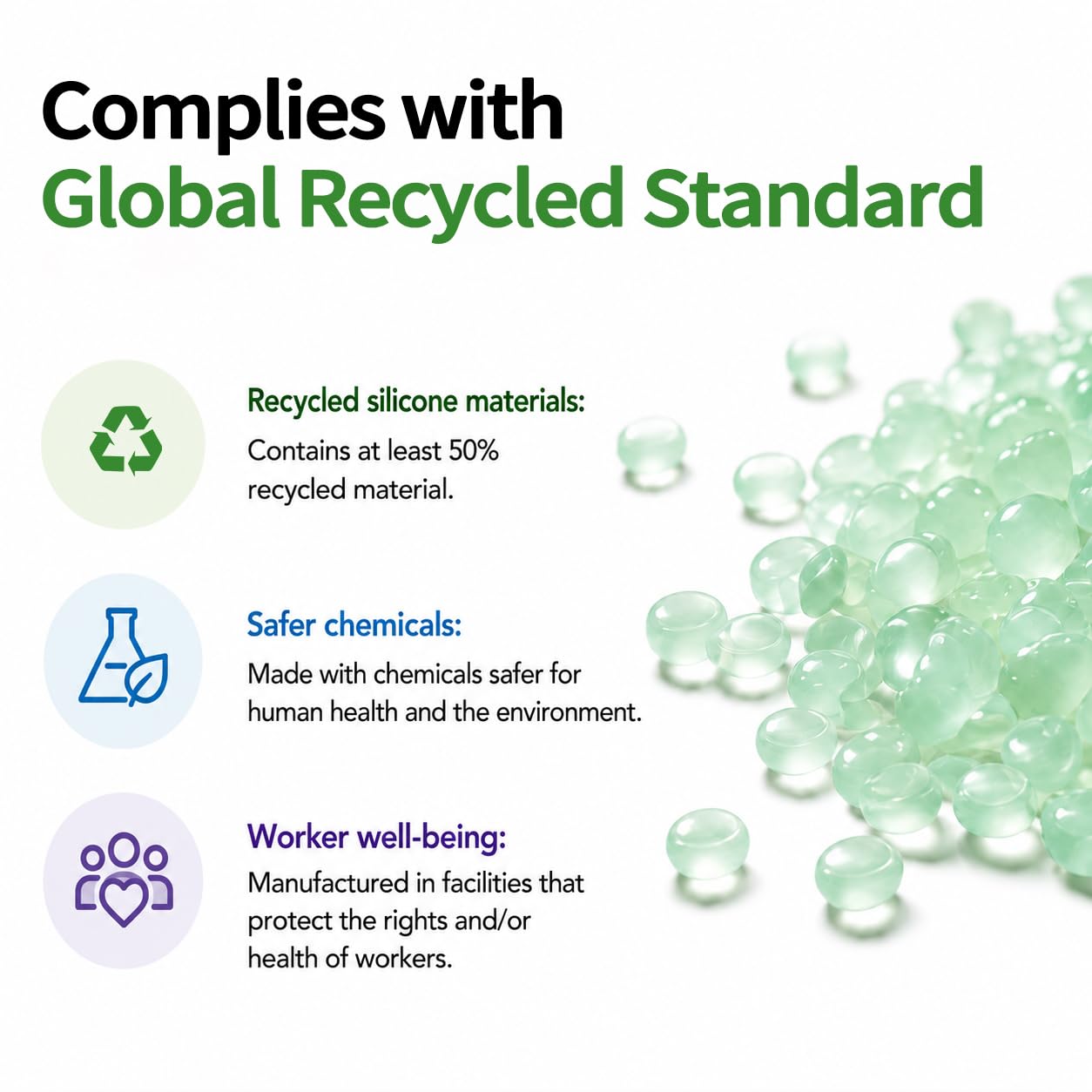 Complies with
Global Recycled Standard

Recycled silicone materials:
Contains at least 50% recycled material.

Safer chemicals:
Made with chemicals safer for human health and the environment.

Worker well-being:
Manufactured in facilities that protect the rights and/or health of workers.